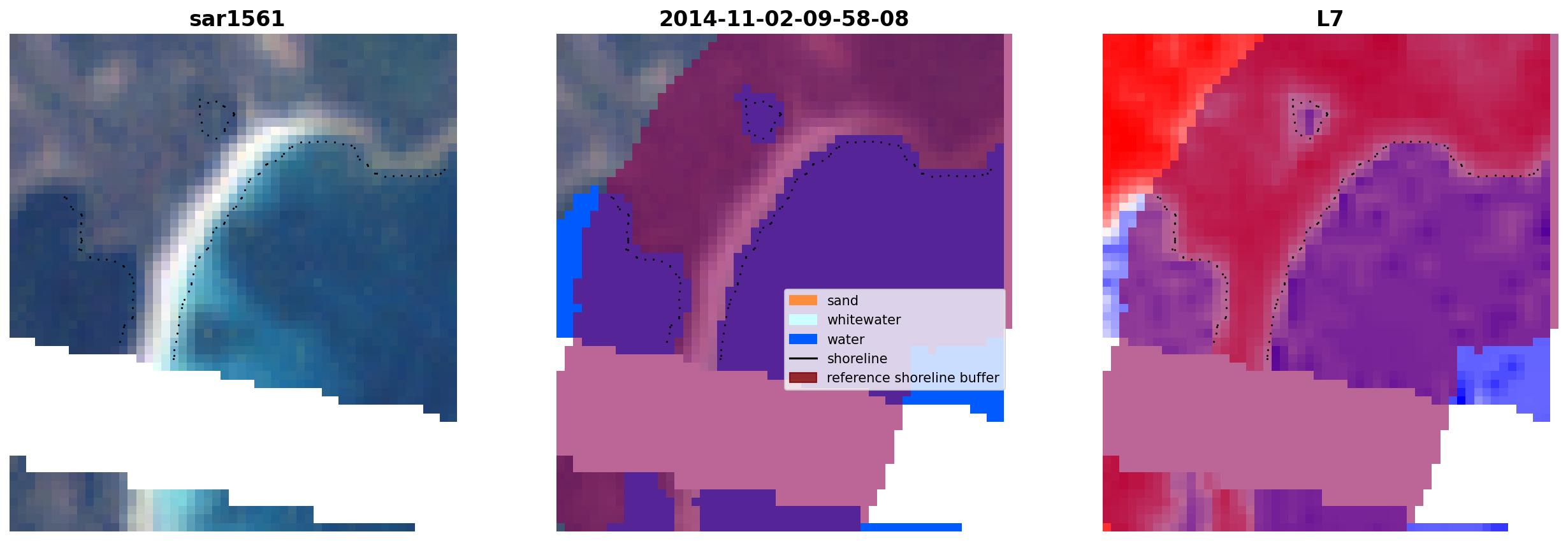 sar1561

2014-11-02-09-58-08

sand
whitewater
water
shoreline
reference shoreline buffer

L7